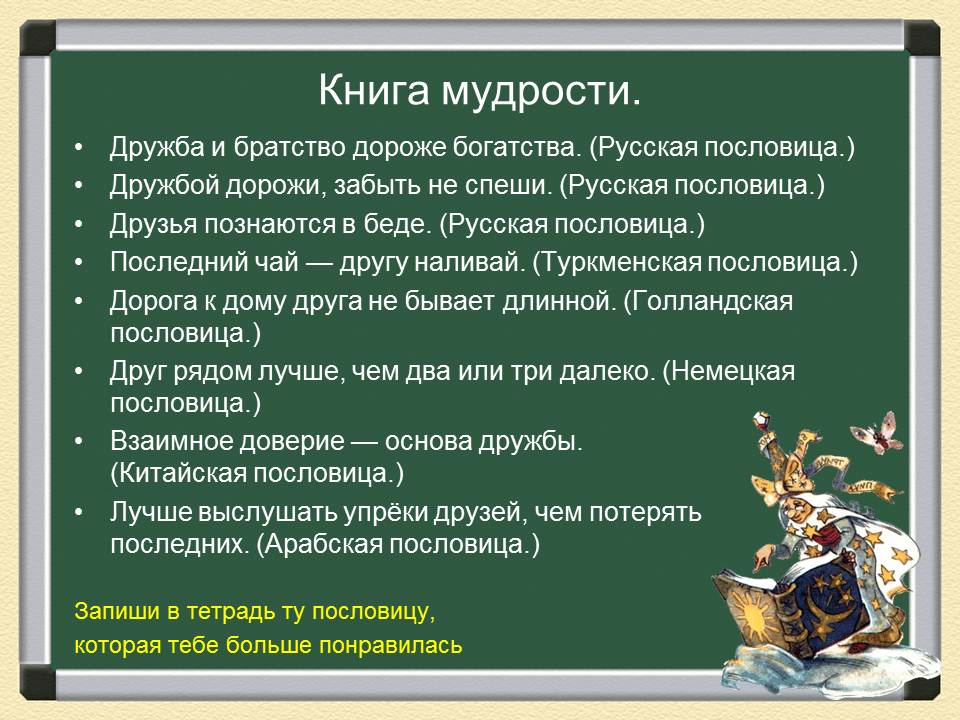 Книга мудрости.

• Дружба и братство дороже богатства. (Русская пословица.)
• Дружбой дорожи, забыть не спеши. (Русская пословица.)
• Друзья познаются в беде. (Русская пословица.)
• Последний чай — другу наливай. (Туркменская пословица.)
• Дорога к дому друга не бывает длинной. (Голландская пословица.)
• Друг рядом лучше, чем два или три далеко. (Немецкая пословица.)
• Взаимное доверие — основа дружбы. (Китайская пословица.)
• Лучше выслушать упрёки друзей, чем потерять последних. (Арабская пословица.)

Запиши в тетрадь ту пословицу, которая тебе больше понравилась